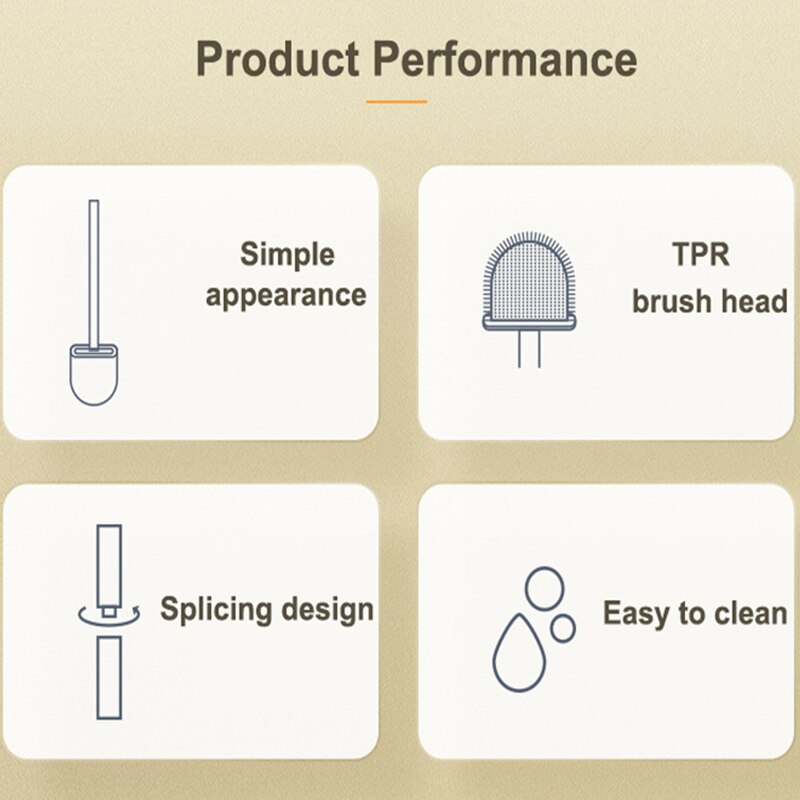 Product Performance

Simple appearance

TPR brush head

Splicing design

Easy to clean